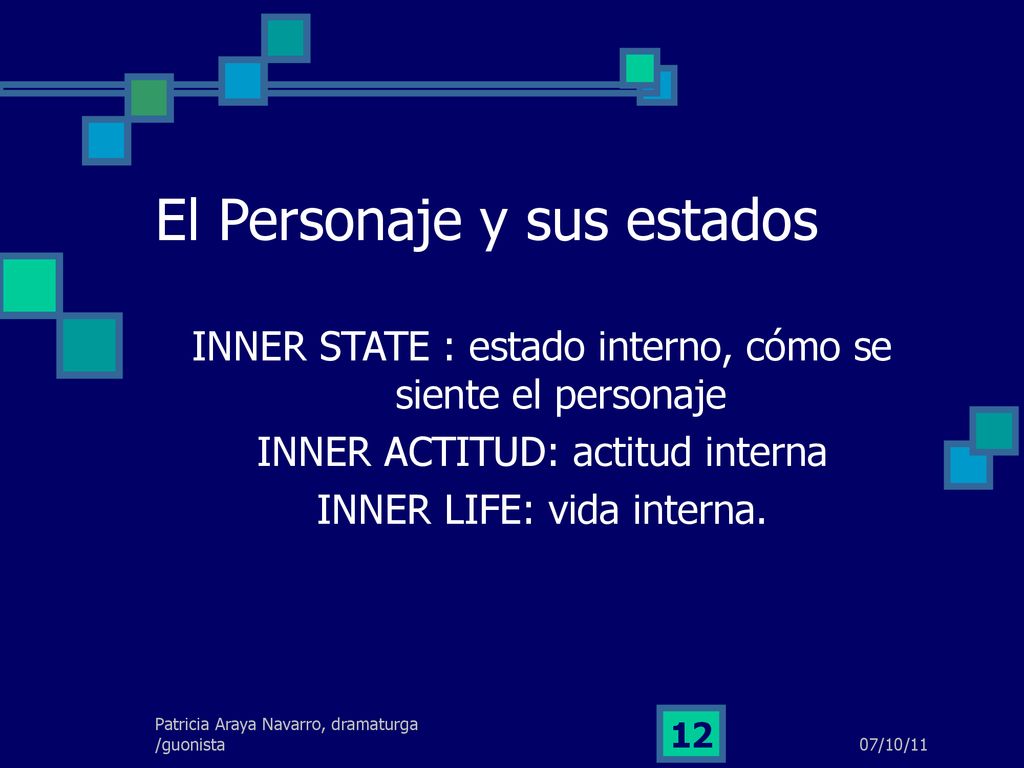 El Personaje y sus estados

INNER STATE : estado interno, cómo se siente el personaje

INNER ACTITUD: actitud interna

INNER LIFE: vida interna.

Patricia Araya Navarro, dramaturga /guonista

12

07/10/11